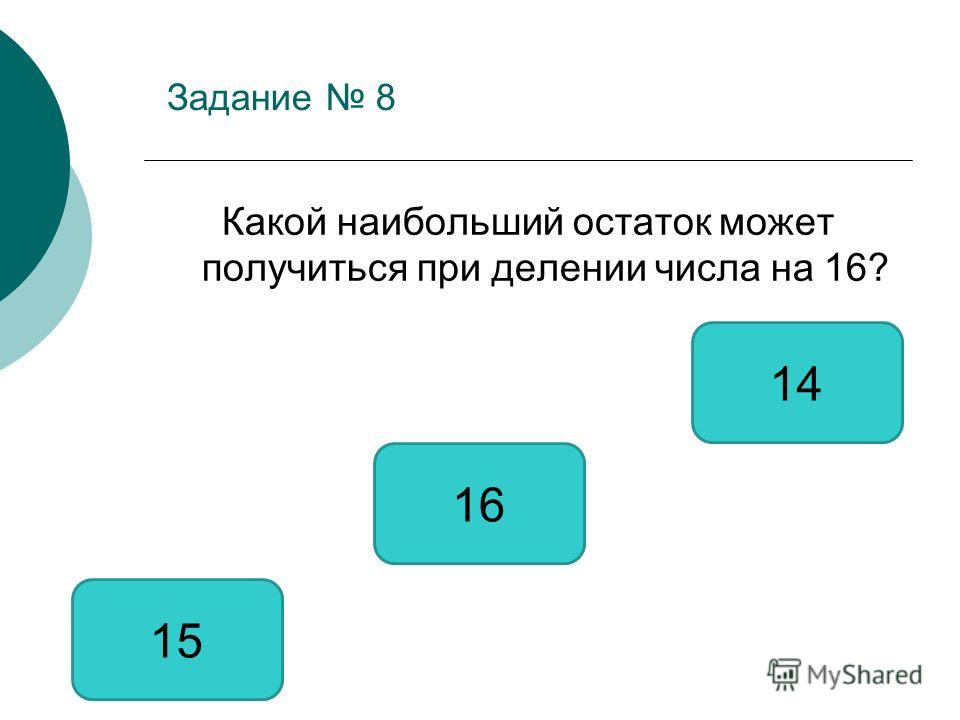 Задание № 8

Какой наибольший остаток может получиться при делении числа на 16?

14

16

15

MyShared